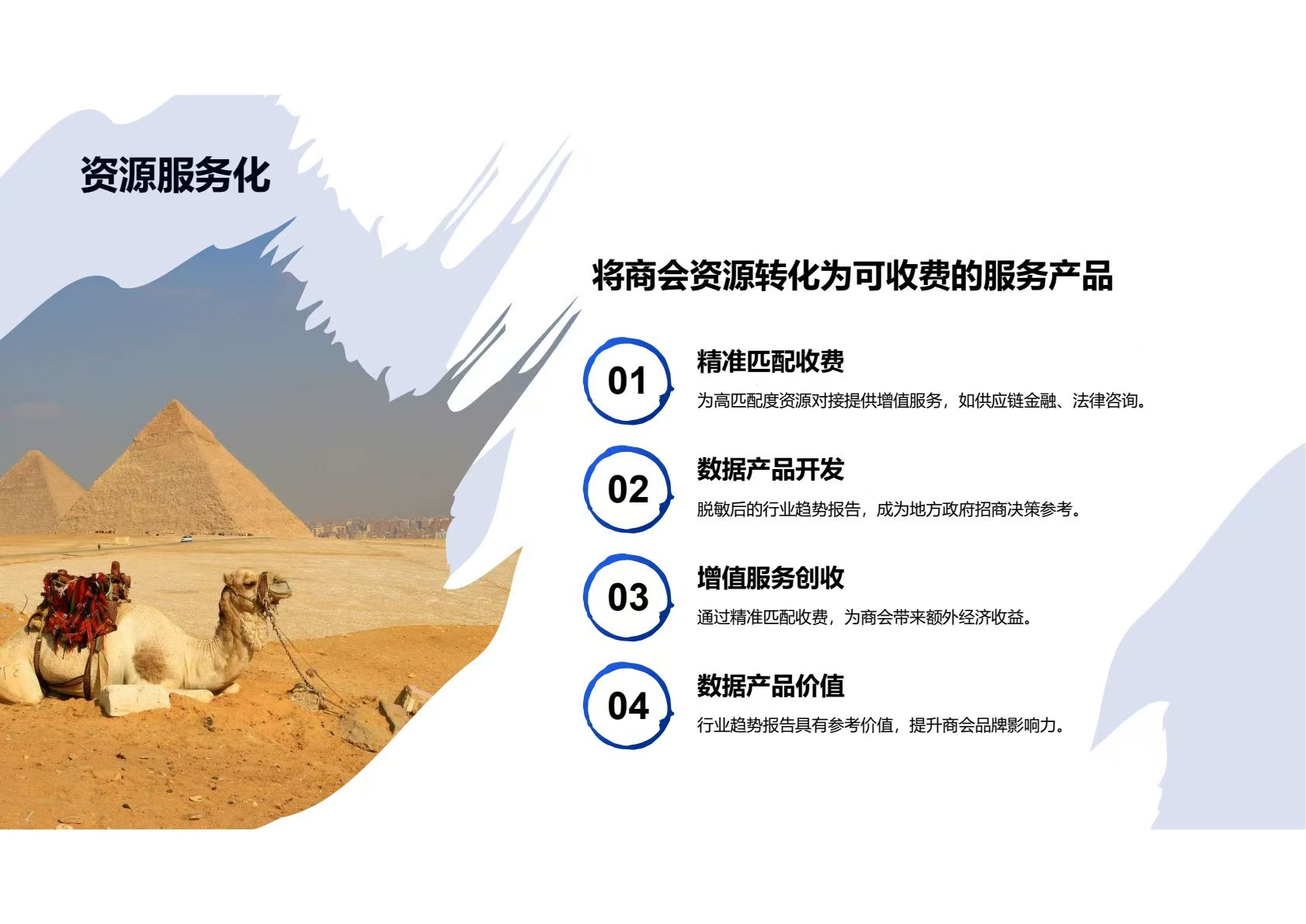 资源服务化

将商会资源转化为可收费的服务产品

01

精准匹配收费

为高匹配度资源对接提供增值服务，如供应链金融、法律咨询。

02

数据产品开发

脱敏后的行业趋势报告，成为地方政府招商决策参考。

03

增值服务创收

通过精准匹配收费，为商会带来额外经济收益。

04

数据产品价值

行业趋势报告具有参考价值，提升商会品牌影响力。